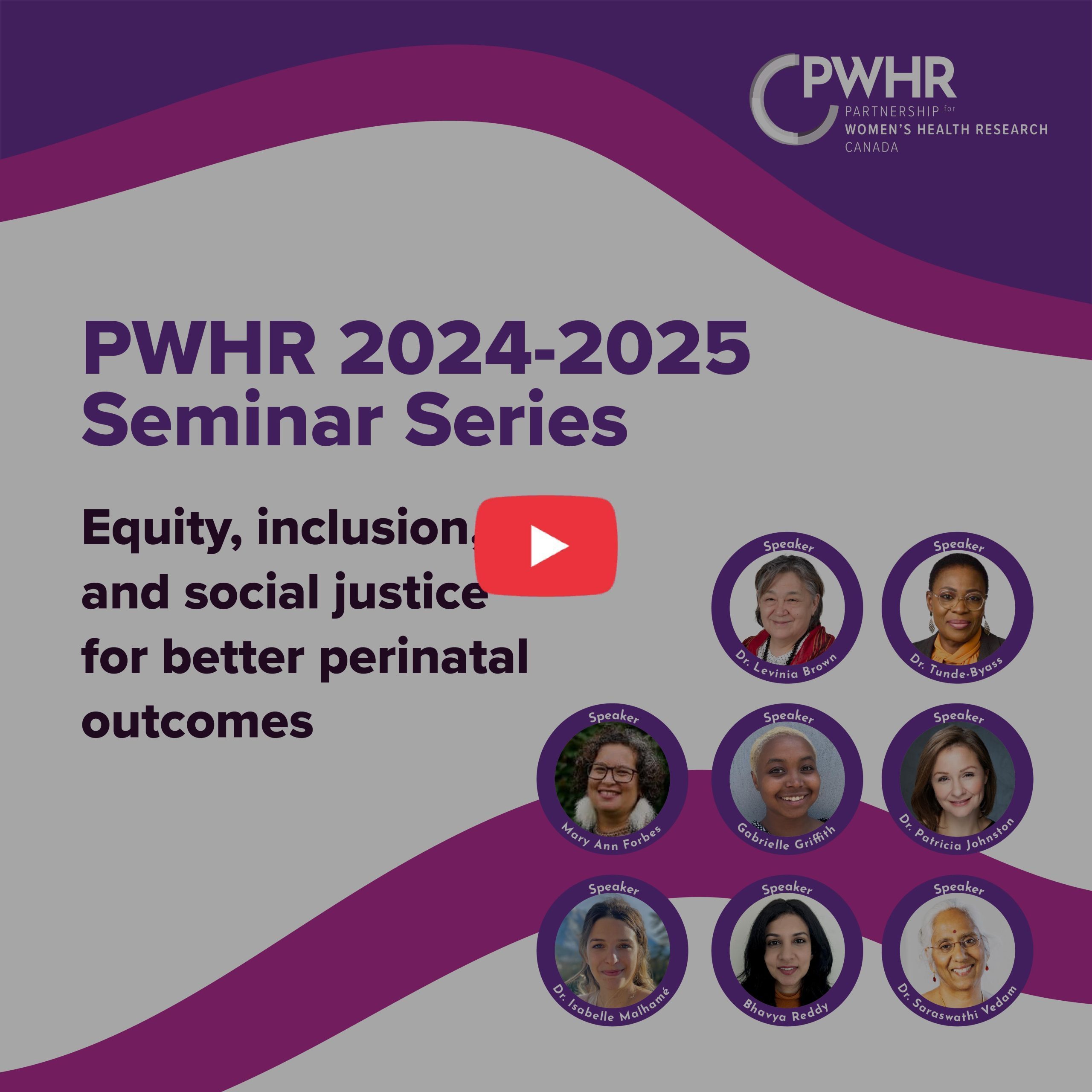 PWHR
PARTNERSHIP for
WOMEN'S HEALTH RESEARCH
CANADA

PWHR 2024-2025
Seminar Series

Equity, inclusion, and social justice for better perinatal outcomes

Speaker
Dr. Levinia Brown

Speaker
Dr. Tunde-Byass

Speaker
Mary Ann Forbes

Speaker
Gabrielle Griffith

Speaker
Dr. Patricia Johnston

Speaker
Dr. Isabelle Malhamé

Speaker
Bhavya Reddy

Speaker
Dr. Saraswathi Vedam